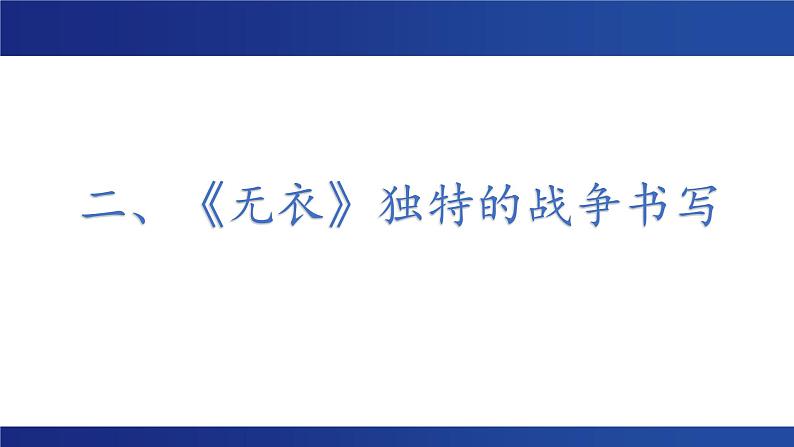 二、《无衣》独特的战争书写